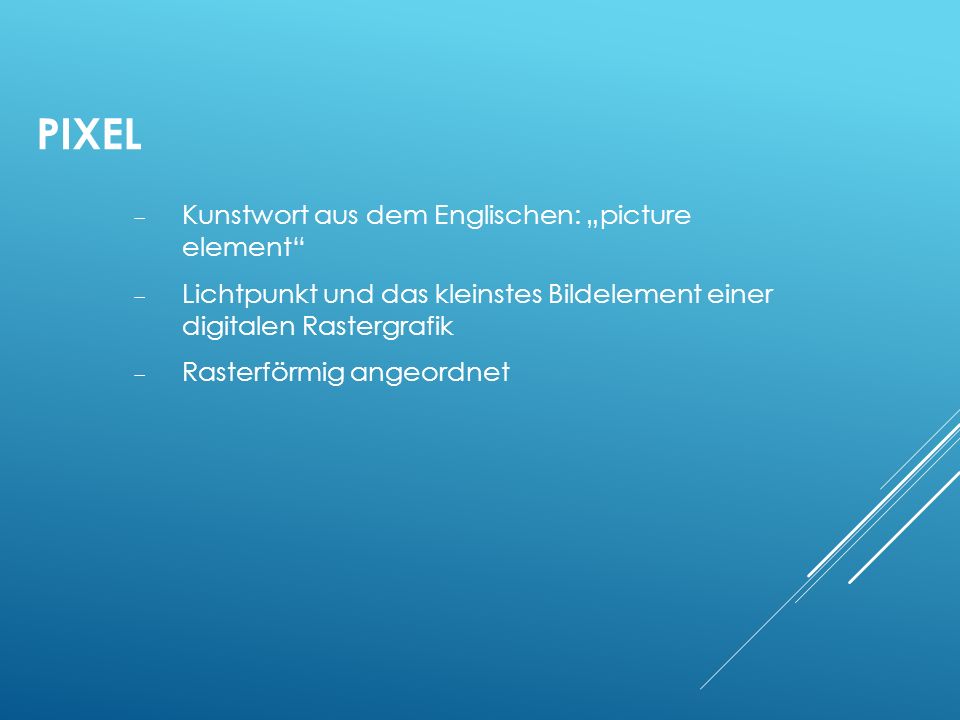 PIXEL

– Kunstwort aus dem Englischen: „picture element“
– Lichtpunkt und das kleinstes Bildelement einer digitalen Rastergrafik
– Rasterförmig angeordnet